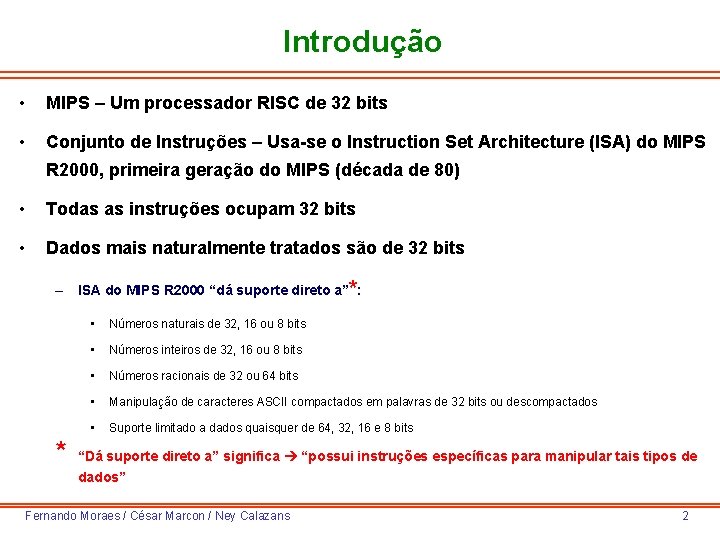 Introdução

• MIPS – Um processador RISC de 32 bits

• Conjunto de Instruções – Usa-se o Instruction Set Architecture (ISA) do MIPS R2000, primeira geração do MIPS (década de 80)

• Todas as instruções ocupam 32 bits

• Dados mais naturalmente tratados são de 32 bits

– ISA do MIPS R2000 “dá suporte direto a”*:

• Números naturais de 32, 16 ou 8 bits

• Números inteiros de 32, 16 ou 8 bits

• Números racionais de 32 ou 64 bits

• Manipulação de caracteres ASCII compactados em palavras de 32 bits ou descompactados

• Suporte limitado a dados quaisquer de 64, 32, 16 e 8 bits

* “Dá suporte direto a” significa → “possui instruções específicas para manipular tais tipos de dados”

Fernando Moraes / César Marcon / Ney Calazans

2